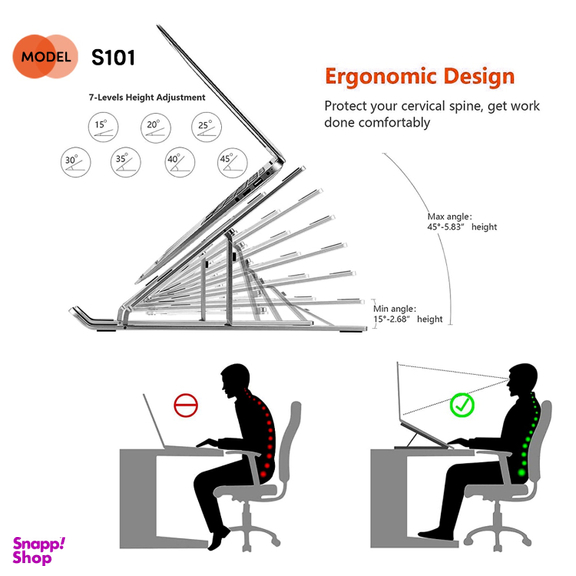 MODEL S101

7-Levels Height Adjustment

15°
20°
25°
30°
35°
40°
45°

Ergonomic Design

Protect your cervical spine, get work done comfortably

Max angle:
45°-5.83" height

Min angle:
15°-2.68" height

Snapp! Shop